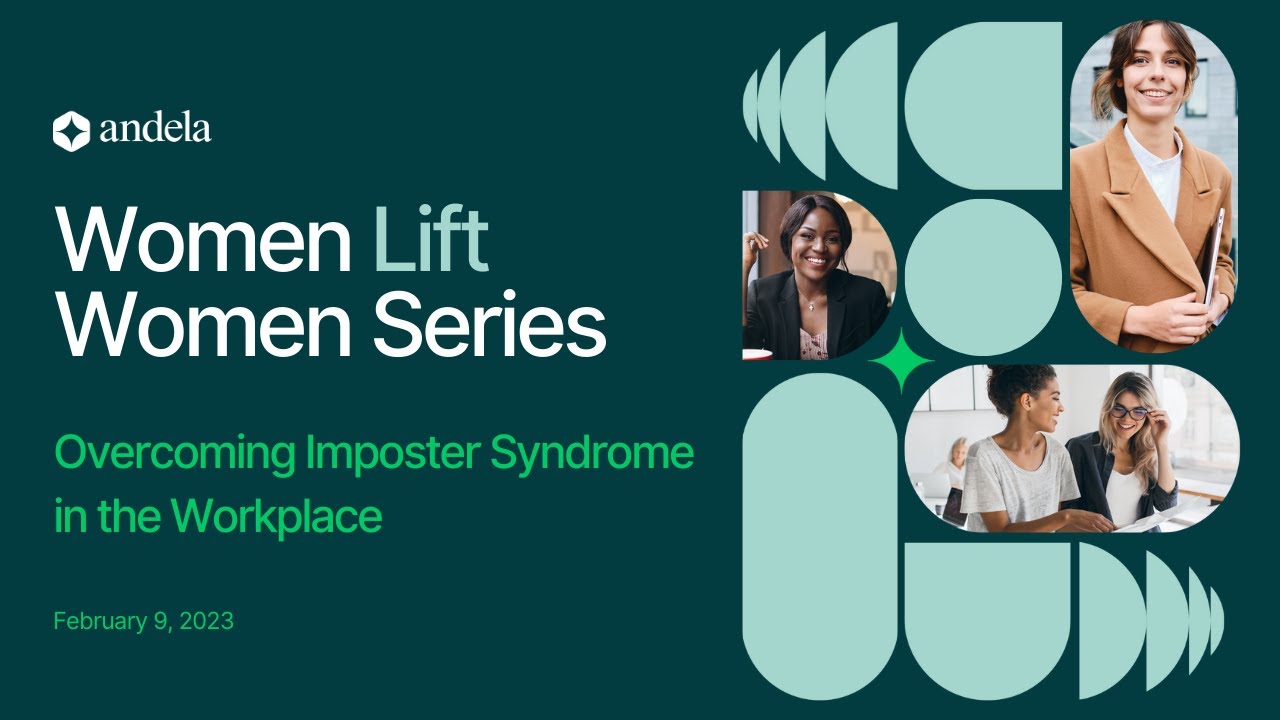 andela

Women Lift Women Series

Overcoming Imposter Syndrome in the Workplace

February 9, 2023